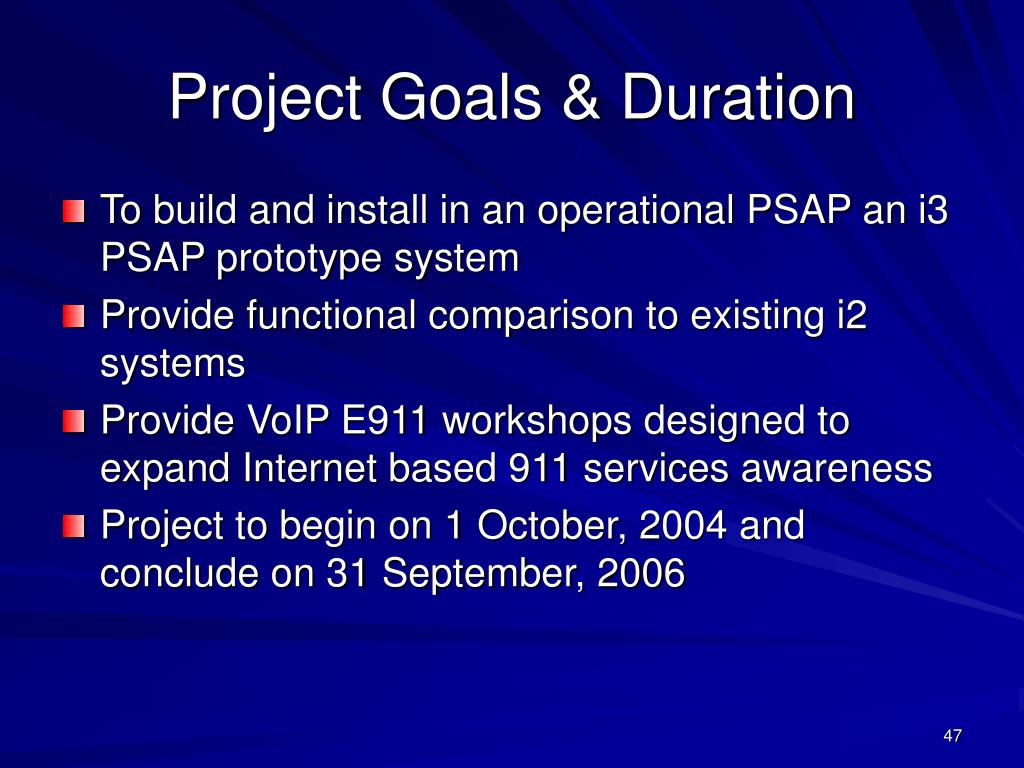 Project Goals & Duration

To build and install in an operational PSAP an i3 PSAP prototype system

Provide functional comparison to existing i2 systems

Provide VoIP E911 workshops designed to expand Internet based 911 services awareness

Project to begin on 1 October, 2004 and conclude on 31 September, 2006

47